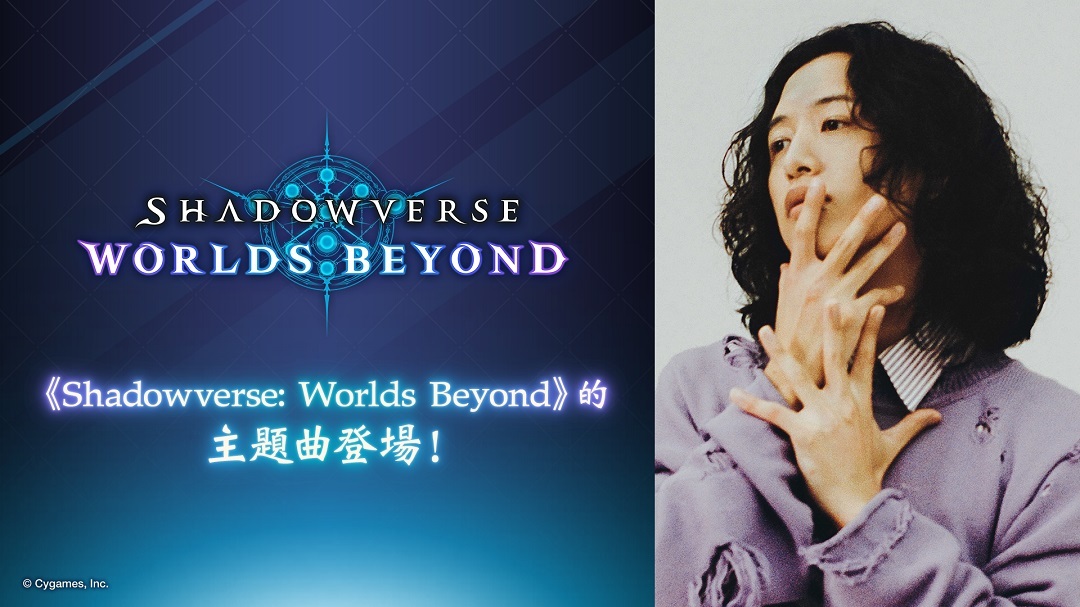 SHADOWVERSE
WORLDS BEYOND

《Shadowverse: Worlds Beyond》的
主題曲登場！

© Cygames, Inc.